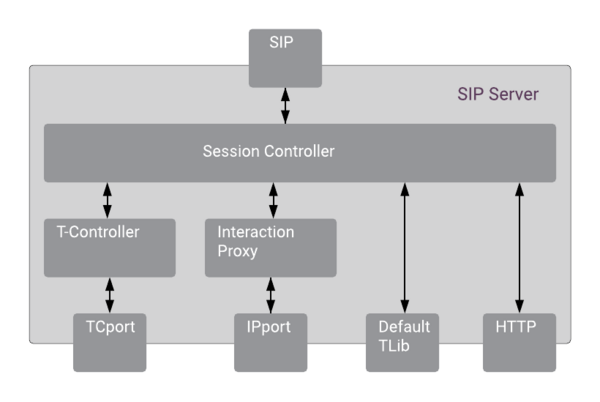 SIP

SIP Server

Session Controller

T-Controller

Interaction Proxy

TCport

IPport

Default TLib

HTTP